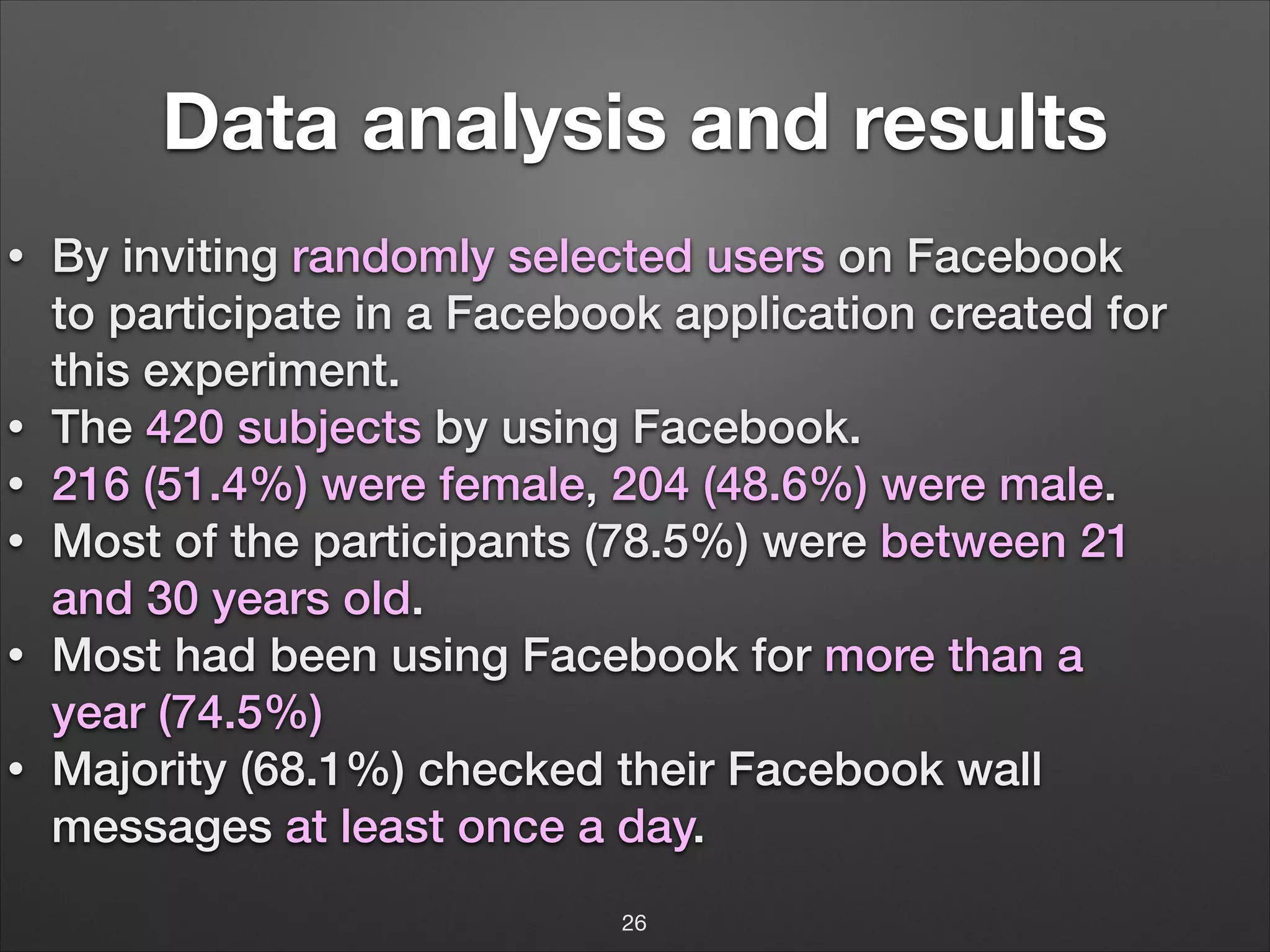 Data analysis and results

• By inviting randomly selected users on Facebook to participate in a Facebook application created for this experiment.
• The 420 subjects by using Facebook.
• 216 (51.4%) were female, 204 (48.6%) were male.
• Most of the participants (78.5%) were between 21 and 30 years old.
• Most had been using Facebook for more than a year (74.5%)
• Majority (68.1%) checked their Facebook wall messages at least once a day.

26